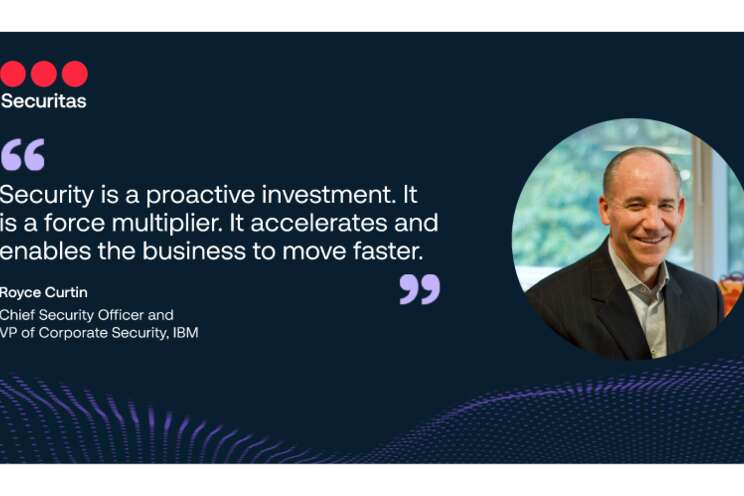 Securitas

“

Security is a proactive investment. It is a force multiplier. It accelerates and enables the business to move faster.

”

Royce Curtin

Chief Security Officer and VP of Corporate Security, IBM